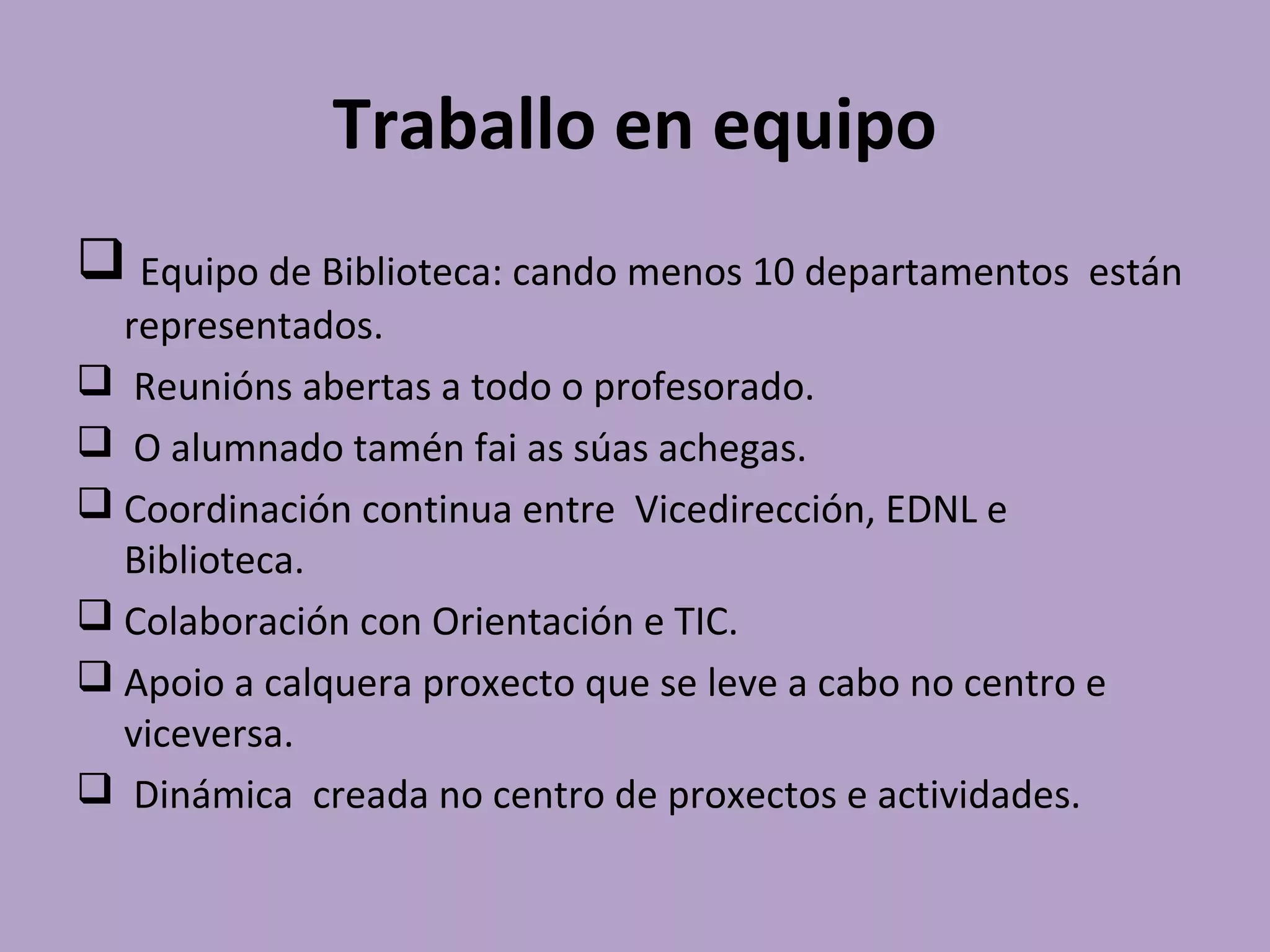 Traballo en equipo

❑ Equipo de Biblioteca: cando menos 10 departamentos están representados.
❑ Reunións abertas a todo o profesorado.
❑ O alumnado tamén fai as súas achegas.
❑ Coordinación continua entre Vicedirección, EDNL e Biblioteca.
❑ Colaboración con Orientación e TIC.
❑ Apoio a calquera proxecto que se leve a cabo no centro e viceversa.
❑ Dinámica creada no centro de proxectos e actividades.